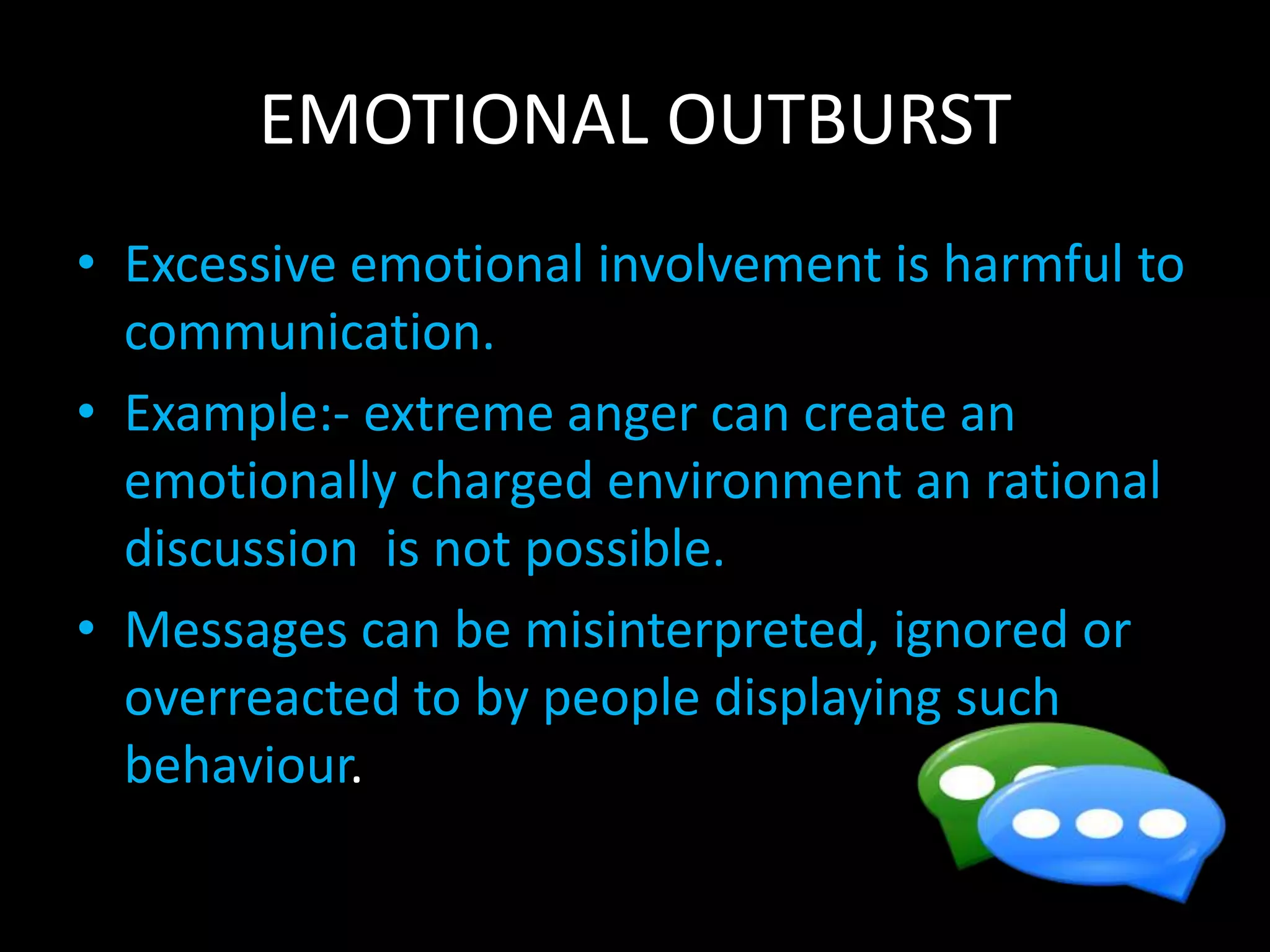 EMOTIONAL OUTBURST

• Excessive emotional involvement is harmful to communication.
• Example:- extreme anger can create an emotionally charged environment an rational discussion is not possible.
• Messages can be misinterpreted, ignored or overreacted to by people displaying such behaviour.